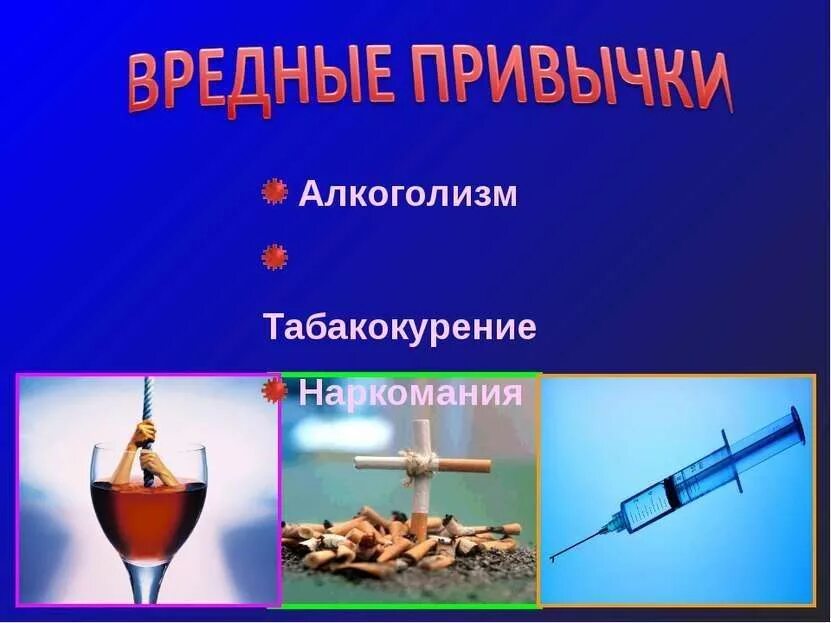 ВРЕДНЫЕ ПРИВЫЧКИ

Алкоголизм

Табакокурение

Наркомания